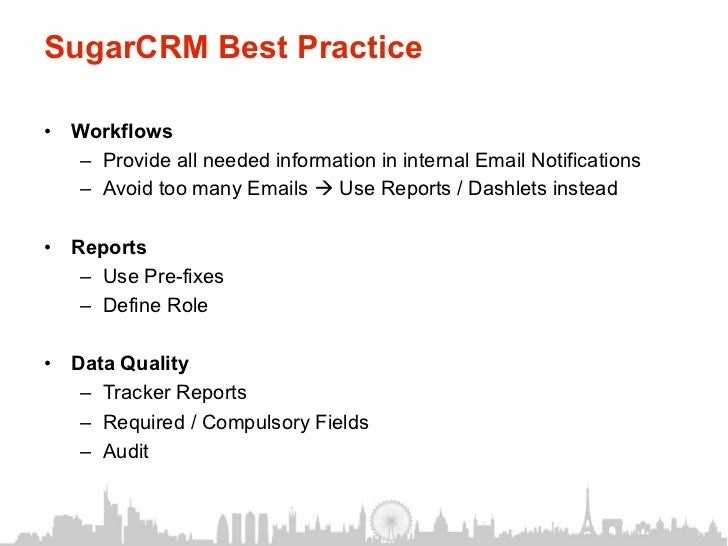 SugarCRM Best Practice

• Workflows
– Provide all needed information in internal Email Notifications
– Avoid too many Emails → Use Reports / Dashlets instead

• Reports
– Use Pre-fixes
– Define Role

• Data Quality
– Tracker Reports
– Required / Compulsory Fields
– Audit